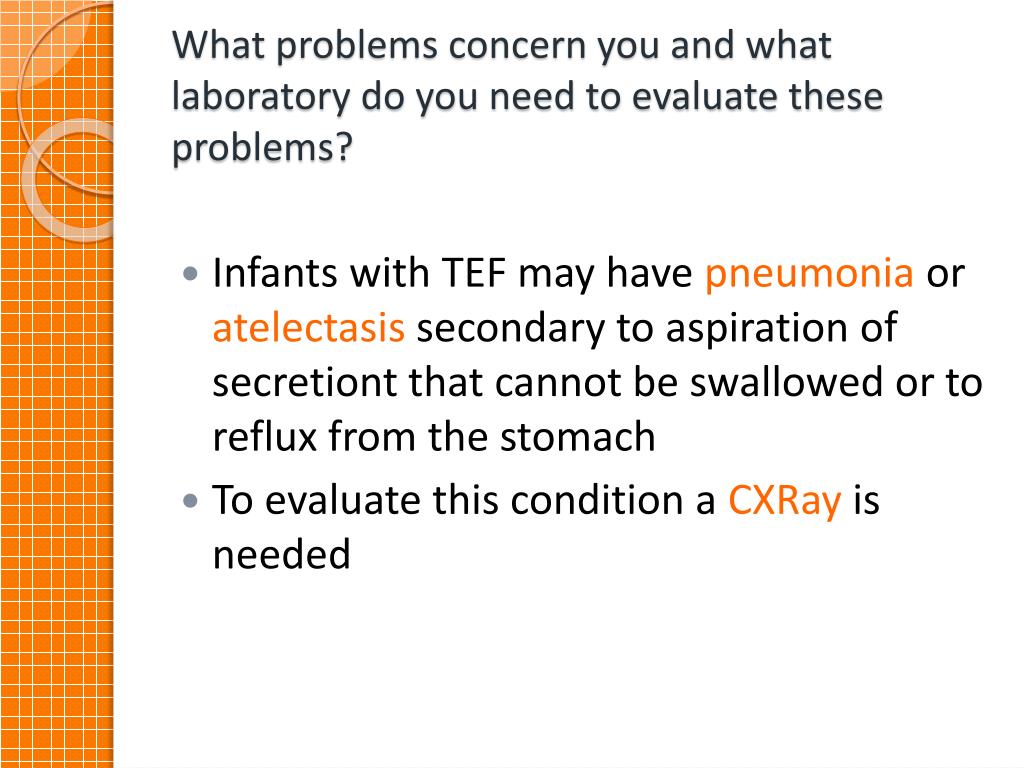 What problems concern you and what laboratory do you need to evaluate these problems?

• Infants with TEF may have pneumonia or atelectasis secondary to aspiration of secretiont that cannot be swallowed or to reflux from the stomach
• To evaluate this condition a CXRay is needed